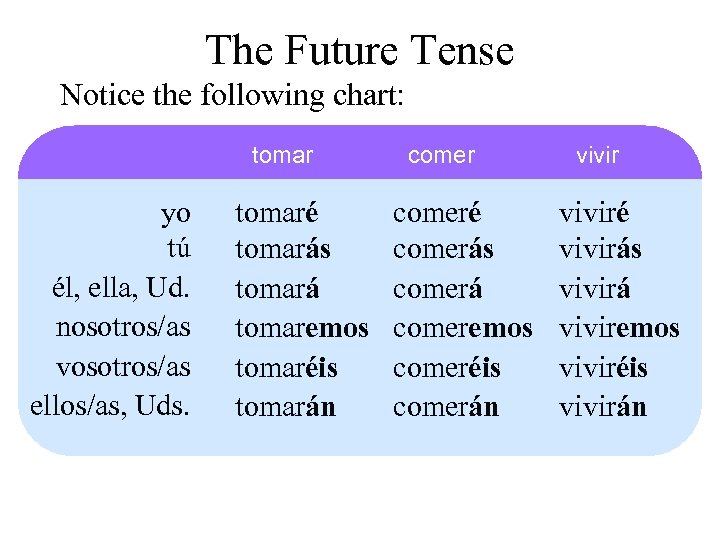 The Future Tense

Notice the following chart:

| | tomar | comer | vivir |
|---|---|---|---|
| yo | tomaré | comeré | viviré |
| tú | tomarás | comerás | vivirás |
| él, ella, Ud. | tomará | comerá | vivirá |
| nosotros/as | tomaremos | comeremos | viviremos |
| vosotros/as | tomaréis | comeréis | viviréis |
| ellos/as, Uds. | tomarán | comerán | vivirán |